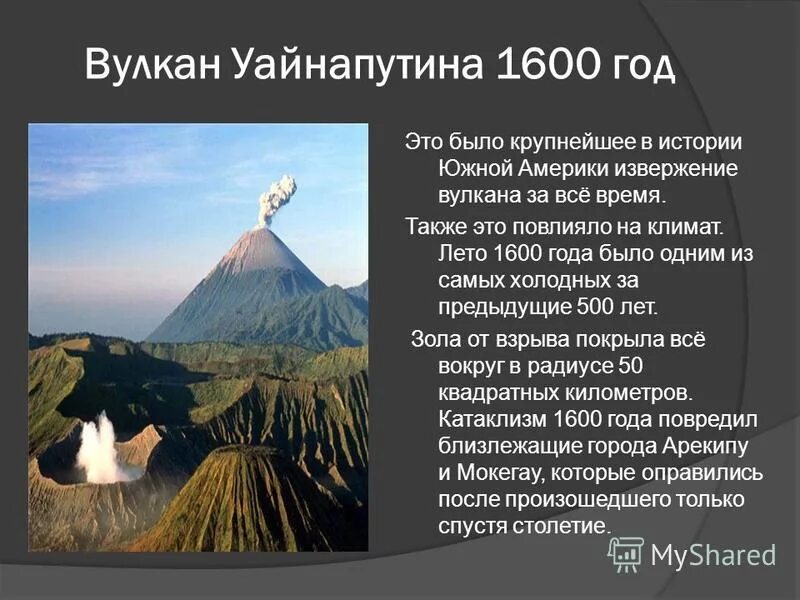 Вулкан Уайнапутина 1600 год

Это было крупнейшее в истории Южной Америки извержение вулкана за всё время.

Также это повлияло на климат. Лето 1600 года было одним из самых холодных за предыдущие 500 лет.

Зола от взрыва покрыла всё вокруг в радиусе 50 квадратных километров. Катаклизм 1600 года повредил близлежащие города Арекипу и Мокегау, которые оправились после произошедшего только спустя столетие.

MyShared